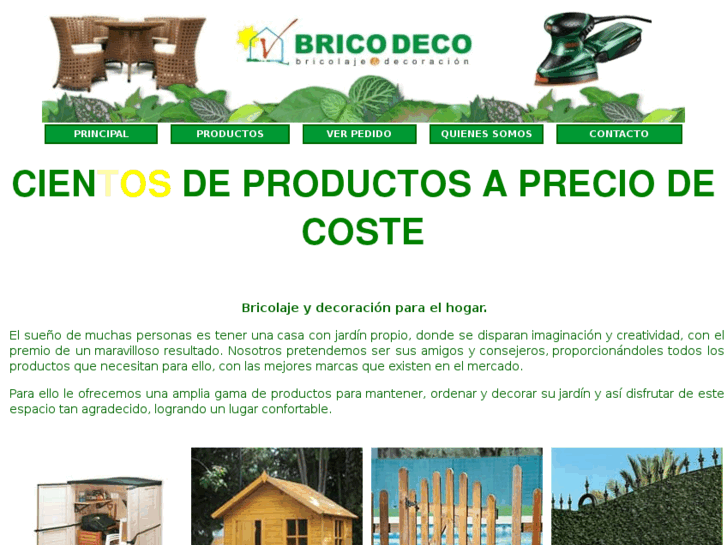 BRICO DECO
bricolaje decoración

PRINCIPAL
PRODUCTOS
VER PEDIDO
QUIENES SOMOS
CONTACTO

CIENTOS DE PRODUCTOS A PRECIO DE COSTE

Bricolaje y decoración para el hogar.

El sueño de muchas personas es tener una casa con jardín propio, donde se disparan imaginación y creatividad, con el premio de un maravilloso resultado. Nosotros pretendemos ser sus amigos y consejeros, proporcionándoles todos los productos que necesitan para ello, con las mejores marcas que existen en el mercado.

Para ello le ofrecemos una amplia gama de productos para mantener, ordenar y decorar su jardín y así disfrutar de este espacio tan agradecido, logrando un lugar confortable.